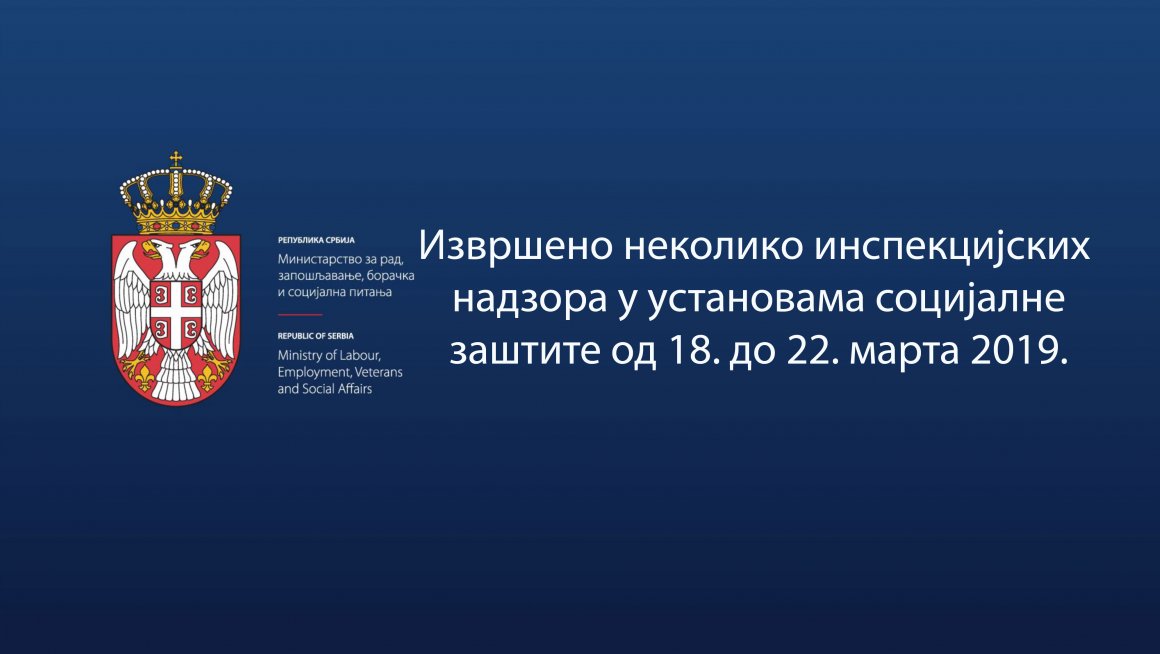 РЕПУБЛИКА СРБИЈА
Министарство за рад, запошљавање, борачка и социјална питања

REPUBLIC OF SERBIA
Ministry of Labour, Employment, Veterans and Social Affairs

Извршено неколико инспекцијских надзора у установама социјалне заштите од 18. до 22. марта 2019.